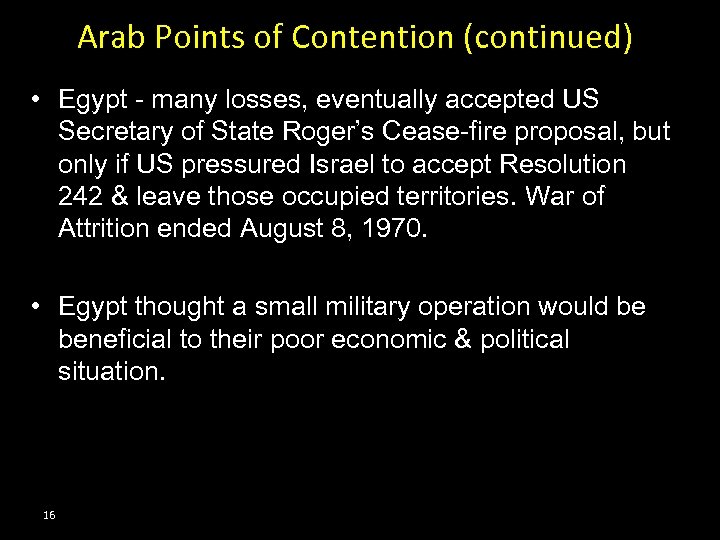 Arab Points of Contention (continued)

• Egypt - many losses, eventually accepted US Secretary of State Roger's Cease-fire proposal, but only if US pressured Israel to accept Resolution 242 & leave those occupied territories. War of Attrition ended August 8, 1970.

• Egypt thought a small military operation would be beneficial to their poor economic & political situation.

16